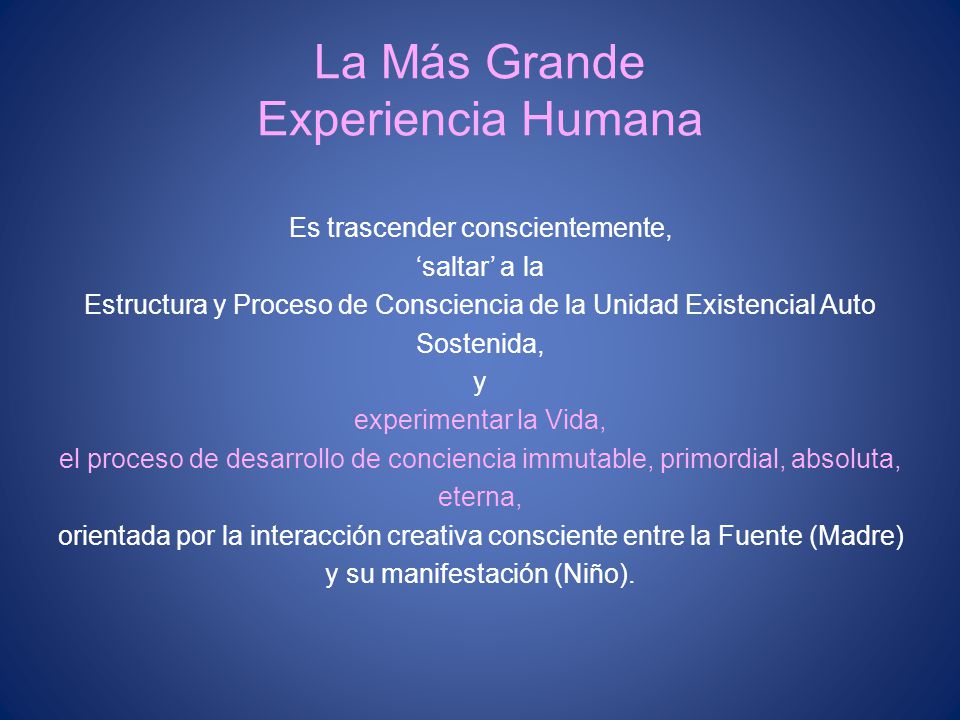 La Más Grande
Experiencia Humana

Es trascender conscientemente,
‘saltar’ a la
Estructura y Proceso de Consciencia de la Unidad Existencial Auto Sostenida,
y
experimentar la Vida,
el proceso de desarrollo de conciencia immutable, primordial, absoluta, eterna,
orientada por la interacción creativa consciente entre la Fuente (Madre) y su manifestación (Niño).